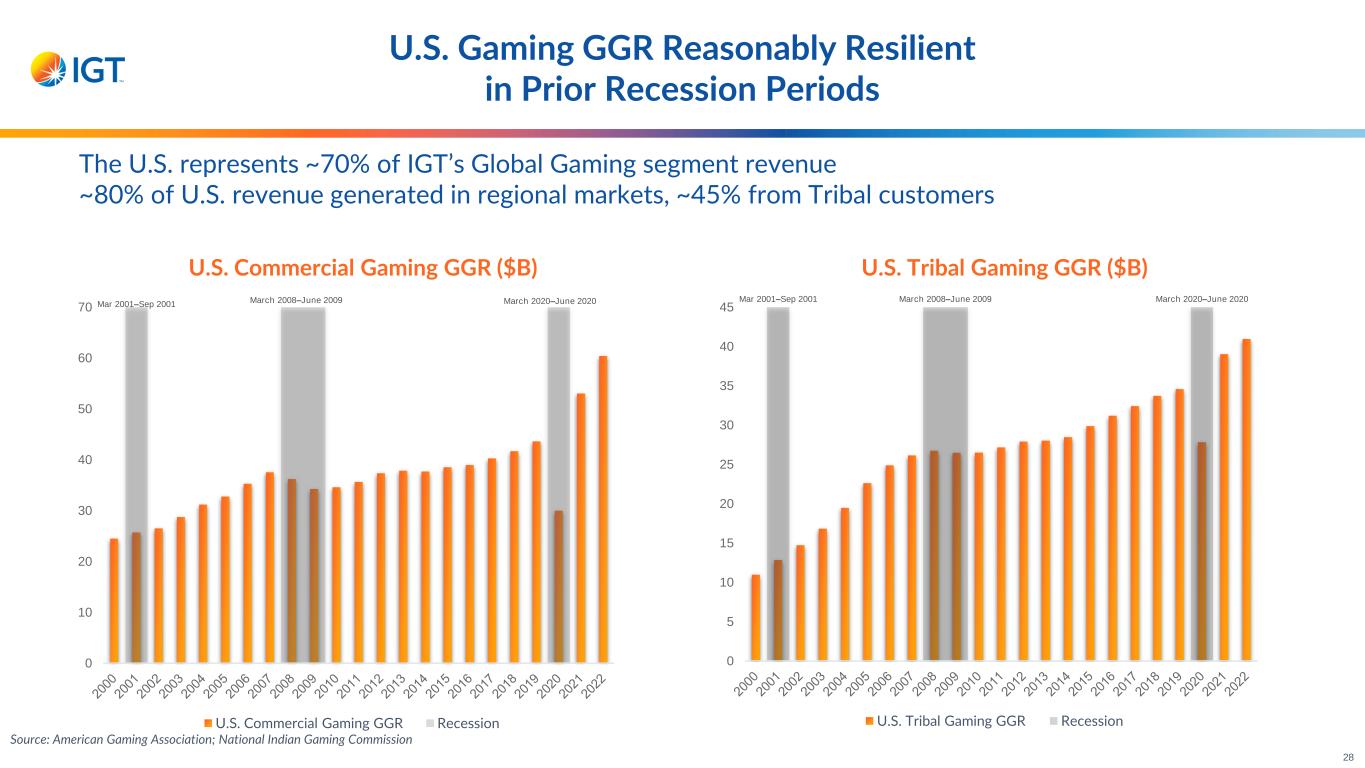 IGT

U.S. Gaming GGR Reasonably Resilient in Prior Recession Periods

The U.S. represents ~70% of IGT's Global Gaming segment revenue
~80% of U.S. revenue generated in regional markets, ~45% from Tribal customers

U.S. Commercial Gaming GGR ($B)

Mar 2001–Sep 2001
March 2008–June 2009
March 2020–June 2020

70
60
50
40
30
20
10
0

2000 2001 2002 2003 2004 2005 2006 2007 2008 2009 2010 2011 2012 2013 2014 2015 2016 2017 2018 2019 2020 2021 2022

U.S. Commercial Gaming GGR
Recession

U.S. Tribal Gaming GGR ($B)

Mar 2001–Sep 2001
March 2008–June 2009
March 2020–June 2020

45
40
35
30
25
20
15
10
5
0

2000 2001 2002 2003 2004 2005 2006 2007 2008 2009 2010 2011 2012 2013 2014 2015 2016 2017 2018 2019 2020 2021 2022

U.S. Tribal Gaming GGR
Recession

Source: American Gaming Association; National Indian Gaming Commission

28